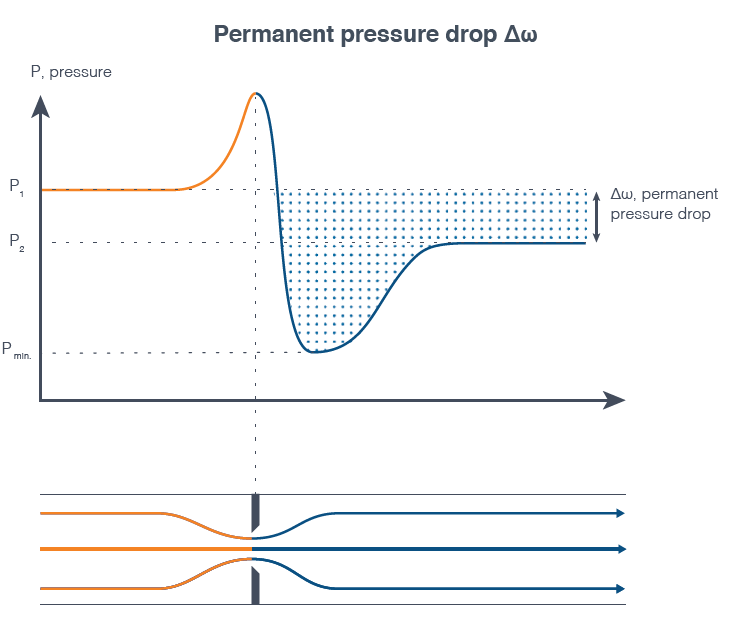 Permanent pressure drop Δω

P, pressure

$P_1$

$P_2$

$P_{min.}$

Δω, permanent pressure drop